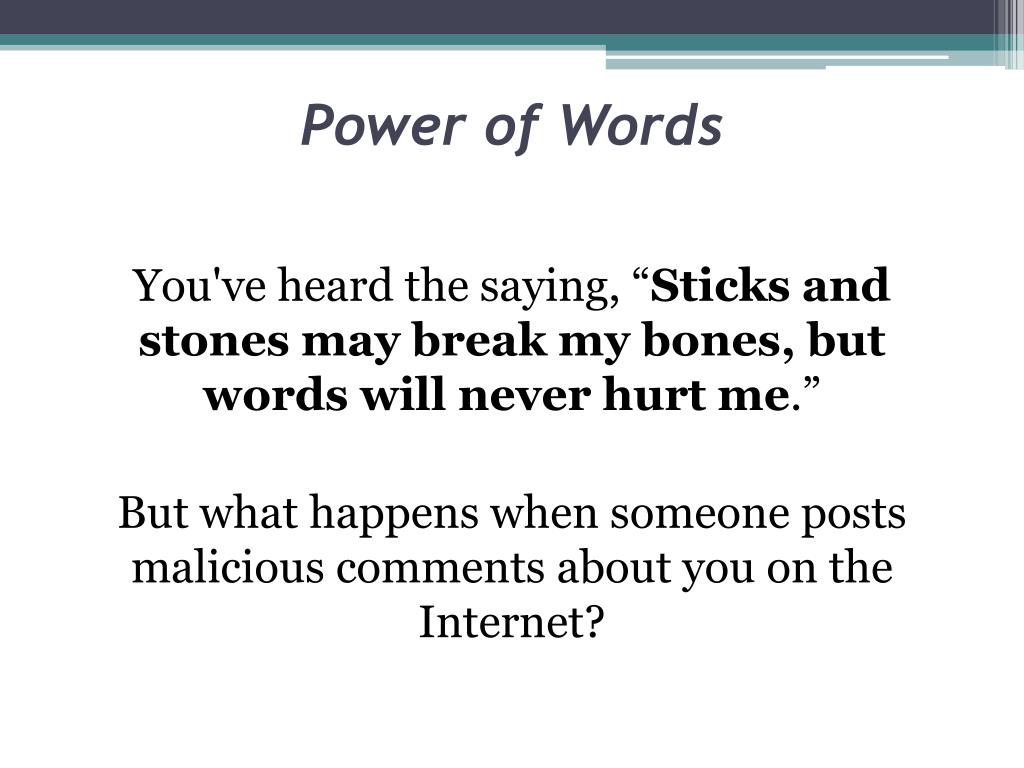 Power of Words

You've heard the saying, “Sticks and stones may break my bones, but words will never hurt me.”

But what happens when someone posts malicious comments about you on the Internet?